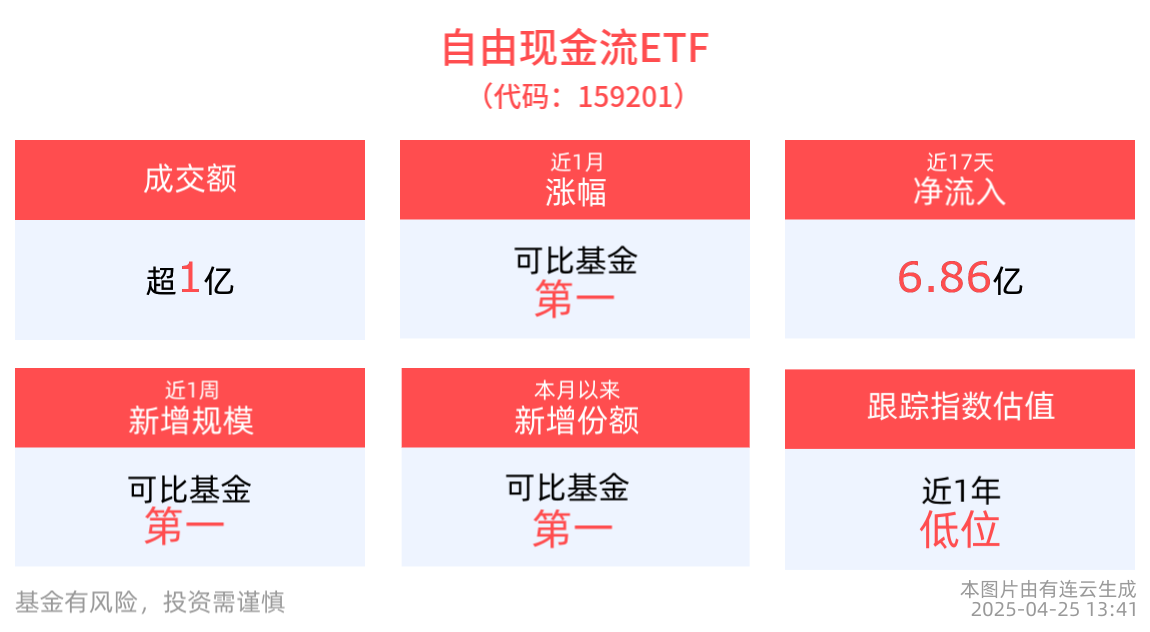 自由现金流ETF
（代码：159201）

成交额
超1亿

近1月
涨幅
可比基金
第一

近17天
净流入
6.86亿

近1周
新增规模
可比基金
第一

本月以来
新增份额
可比基金
第一

跟踪指数估值
近1年
低位

基金有风险，投资需谨慎

本图片由有连云生成
2025-04-25 13:41